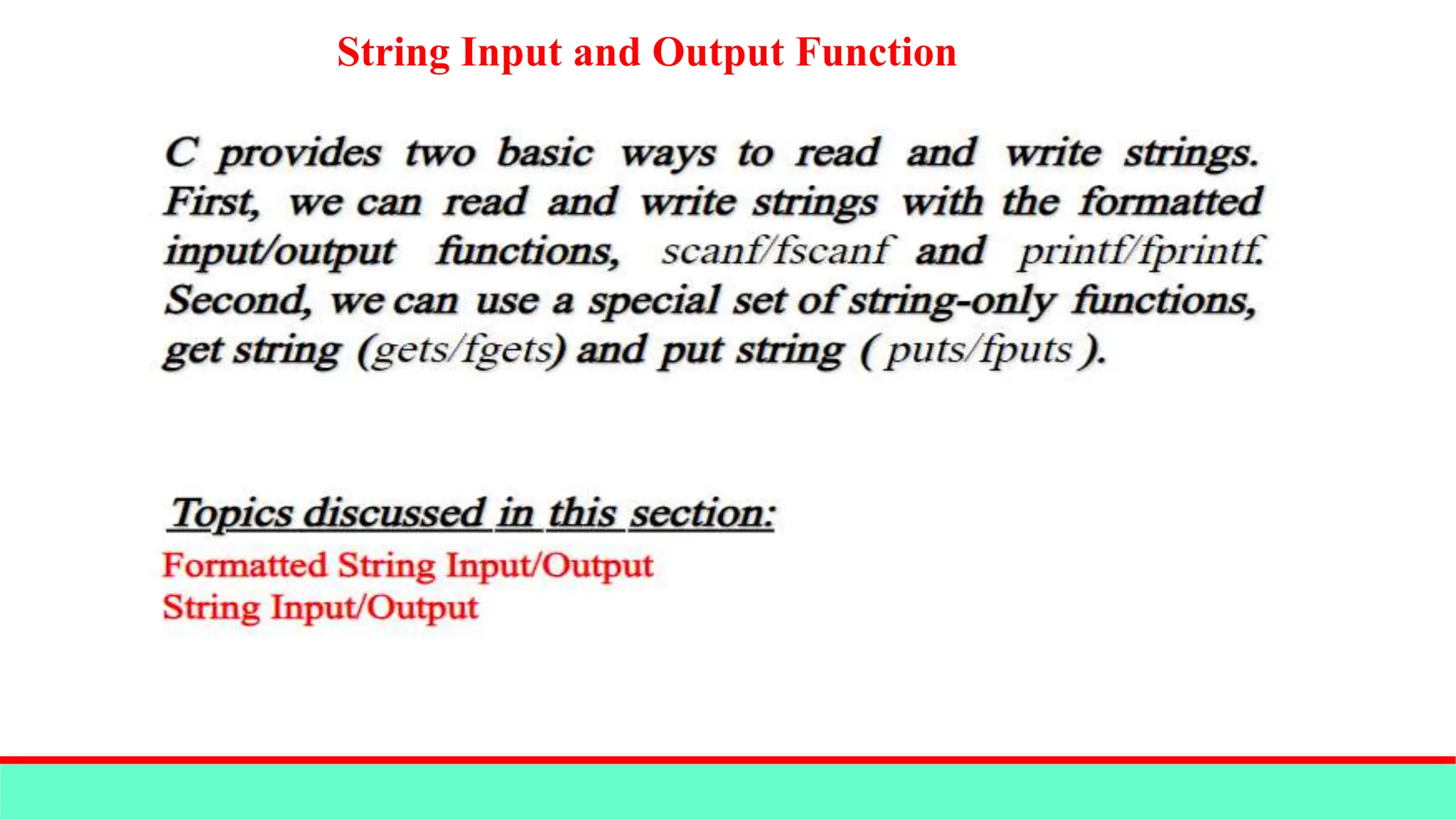 String Input and Output Function

C provides two basic ways to read and write strings. First, we can read and write strings with the formatted input/output functions, scanf/fscanf and printf/fprintf. Second, we can use a special set of string-only functions, get string (gets/fgets) and put string ( puts/fputs ).

Topics discussed in this section:

Formatted String Input/Output
String Input/Output